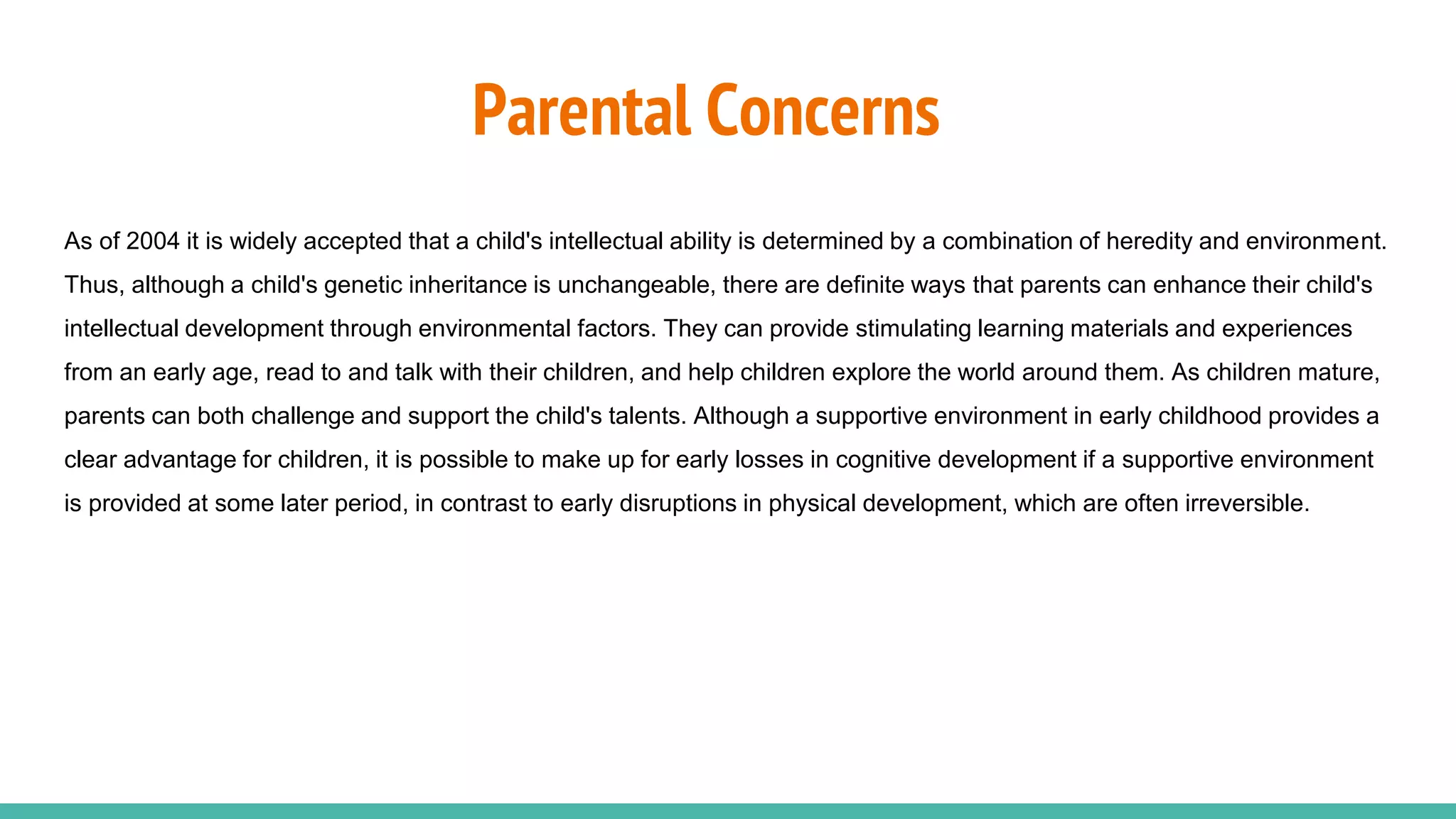 Parental Concerns

As of 2004 it is widely accepted that a child's intellectual ability is determined by a combination of heredity and environment. Thus, although a child's genetic inheritance is unchangeable, there are definite ways that parents can enhance their child's intellectual development through environmental factors. They can provide stimulating learning materials and experiences from an early age, read to and talk with their children, and help children explore the world around them. As children mature, parents can both challenge and support the child's talents. Although a supportive environment in early childhood provides a clear advantage for children, it is possible to make up for early losses in cognitive development if a supportive environment is provided at some later period, in contrast to early disruptions in physical development, which are often irreversible.